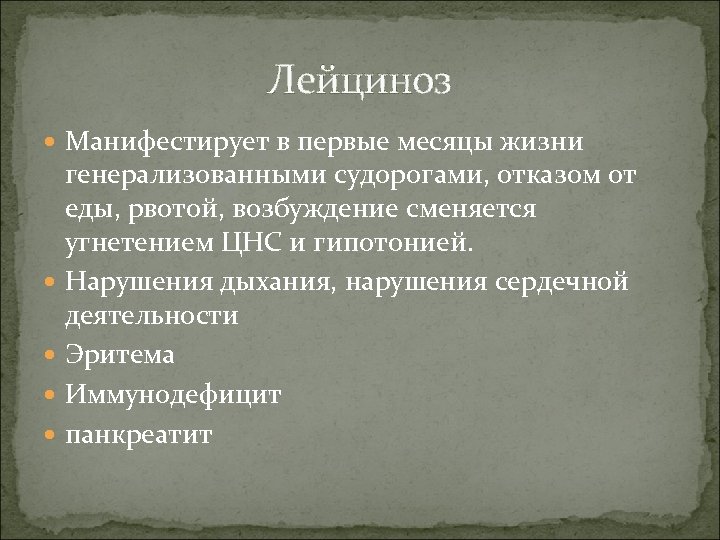 Лейциноз

Манифестирует в первые месяцы жизни генерализованными судорогами, отказом от еды, рвотой, возбуждение сменяется угнетением ЦНС и гипотонией.

Нарушения дыхания, нарушения сердечной деятельности

Эритема

Иммунодефицит

панкреатит